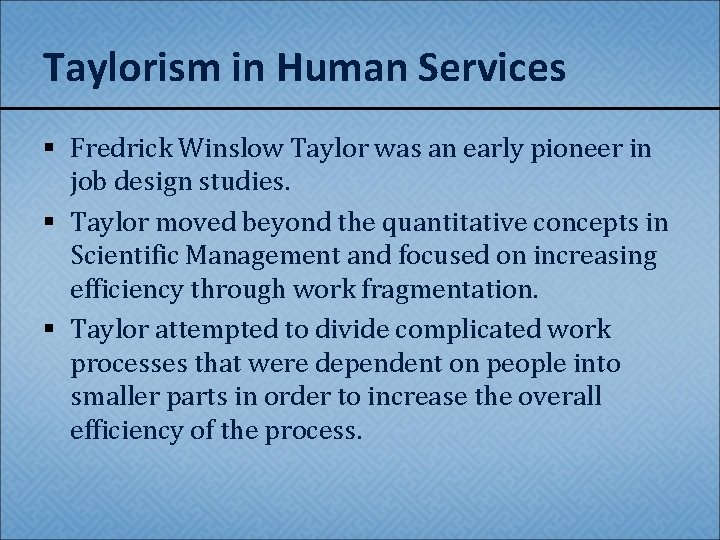 Taylorism in Human Services

▪ Fredrick Winslow Taylor was an early pioneer in job design studies.
▪ Taylor moved beyond the quantitative concepts in Scientific Management and focused on increasing efficiency through work fragmentation.
▪ Taylor attempted to divide complicated work processes that were dependent on people into smaller parts in order to increase the overall efficiency of the process.